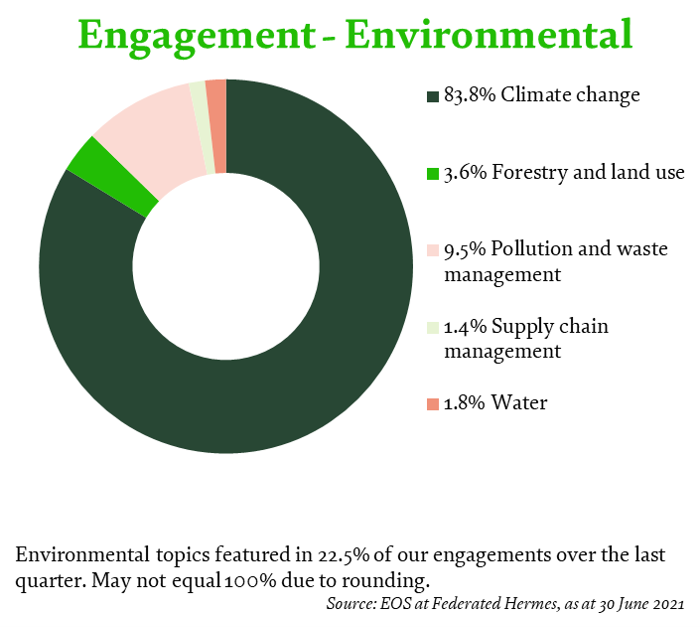 Engagement - Environmental

83.8% Climate change

3.6% Forestry and land use

9.5% Pollution and waste management

1.4% Supply chain management

1.8% Water

Environmental topics featured in 22.5% of our engagements over the last quarter. May not equal 100% due to rounding.

Source: EOS at Federated Hermes, as at 30 June 2021